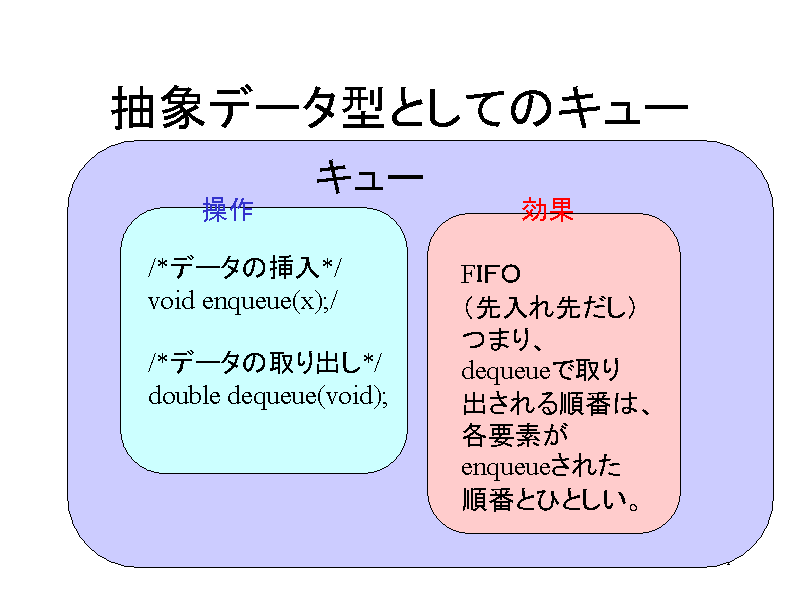 抽象データ型としてのキュー

キュー

操作

/*データの挿入*/
void enqueue(x);/

/*データの取り出し*/
double dequeue(void);

効果

FIFO
（先入れ先だし）
つまり、
dequeueで取り出される順番は、各要素がenqueueされた順番とひとしい。